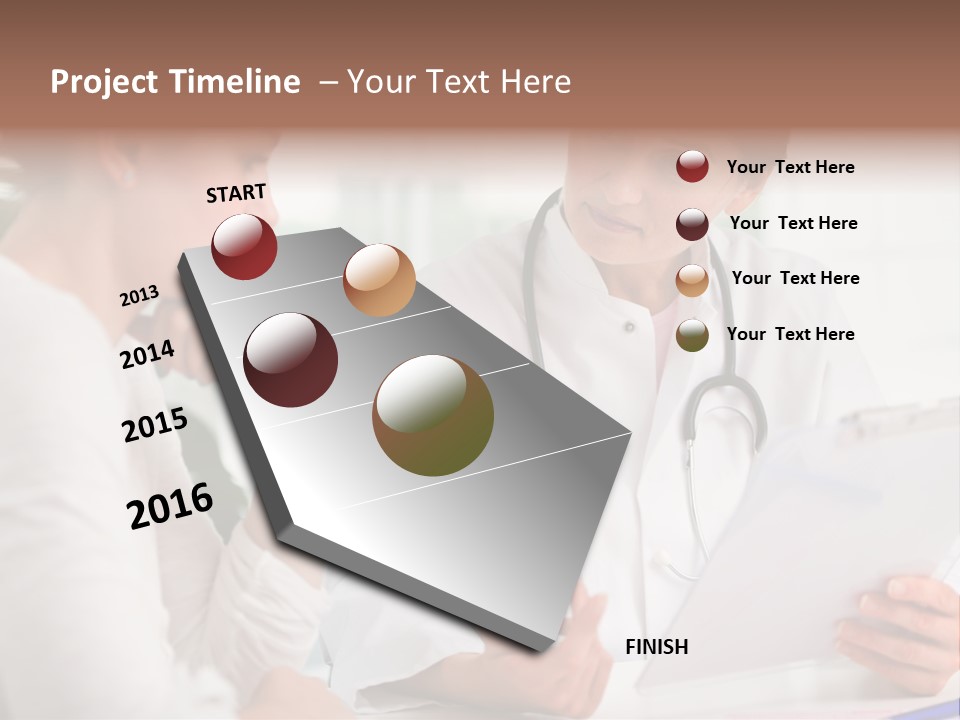 Project Timeline – Your Text Here

START

2013

2014

2015

2016

FINISH

Your Text Here

Your Text Here

Your Text Here

Your Text Here